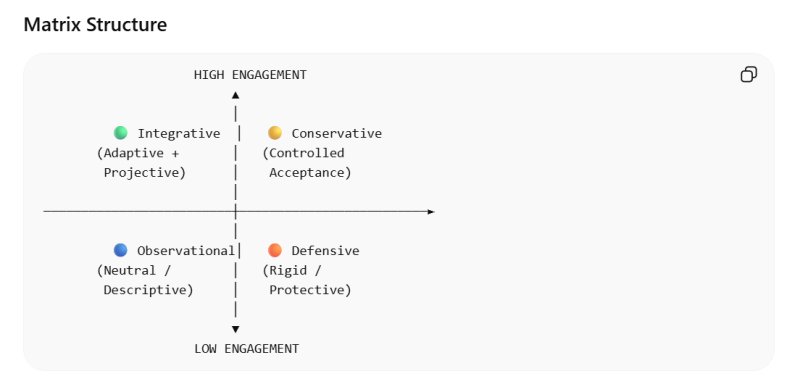 Matrix Structure

HIGH ENGAGEMENT

Integrative (Adaptive + Projective)

Conservative (Controlled Acceptance)

Observational (Neutral / Descriptive)

Defensive (Rigid / Protective)

LOW ENGAGEMENT